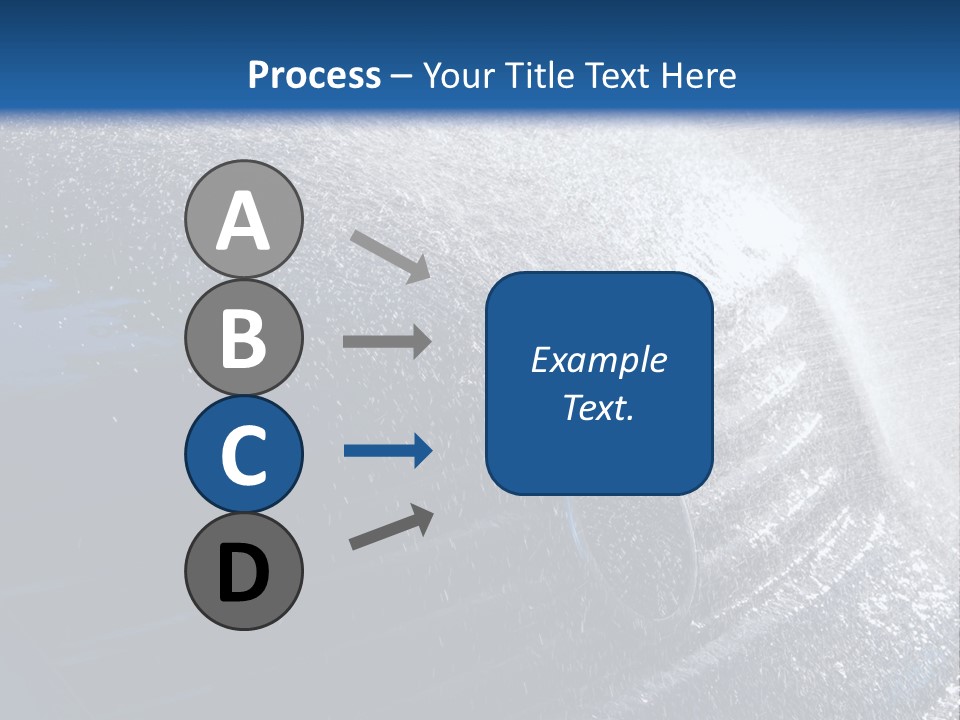 Process – Your Title Text Here

A

B

C

D

Example Text.